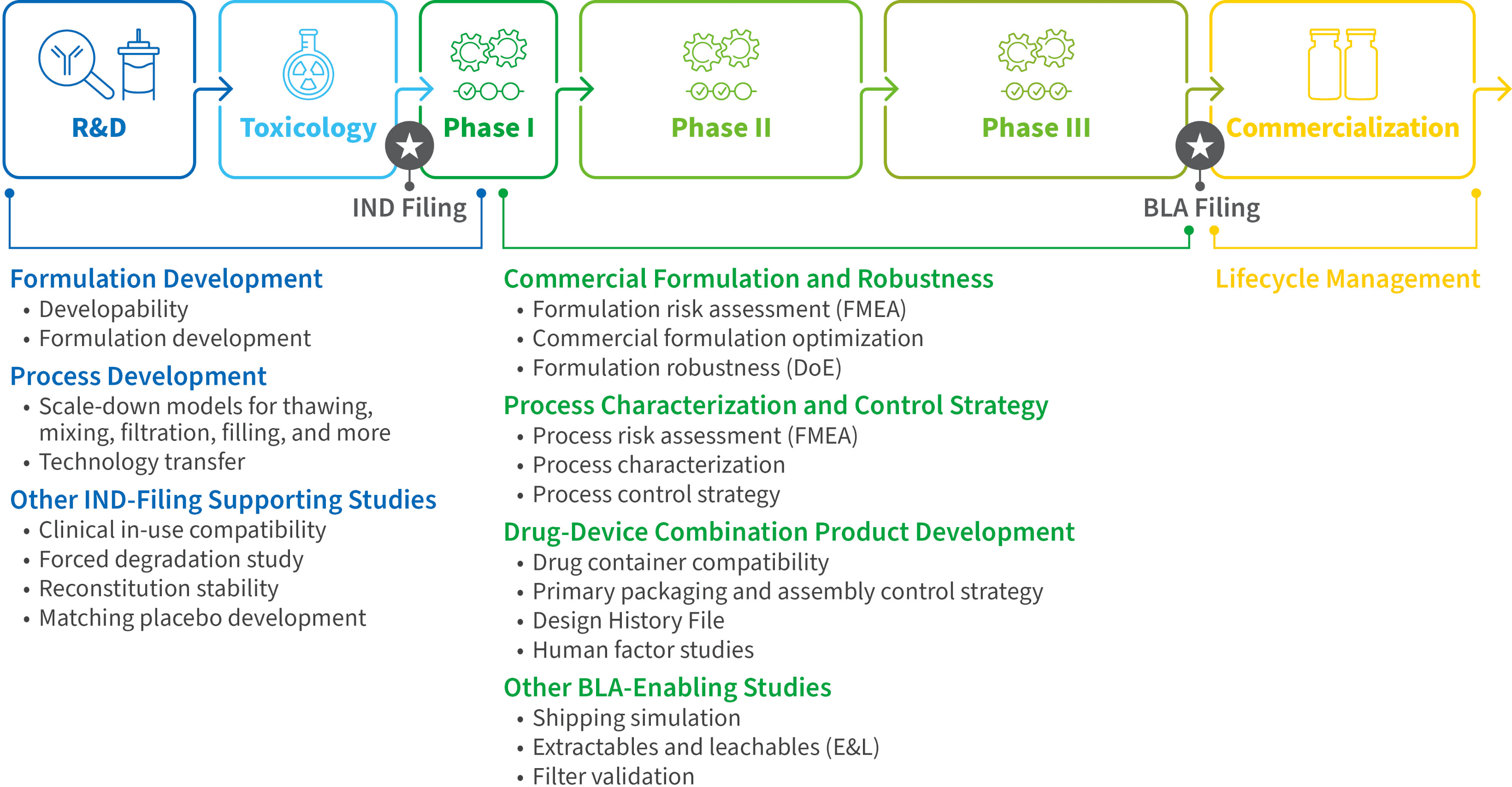 R&D

Toxicology

Phase I

Phase II

Phase III

Commercialization

IND Filing

BLA Filing

Formulation Development
• Developability
• Formulation development

Process Development
• Scale-down models for thawing, mixing, filtration, filling, and more
• Technology transfer

Other IND-Filing Supporting Studies
• Clinical in-use compatibility
• Forced degradation study
• Reconstitution stability
• Matching placebo development

Commercial Formulation and Robustness
• Formulation risk assessment (FMEA)
• Commercial formulation optimization
• Formulation robustness (DoE)

Process Characterization and Control Strategy
• Process risk assessment (FMEA)
• Process characterization
• Process control strategy

Drug-Device Combination Product Development
• Drug container compatibility
• Primary packaging and assembly control strategy
• Design History File
• Human factor studies

Other BLA-Enabling Studies
• Shipping simulation
• Extractables and leachables (E&L)
• Filter validation

Lifecycle Management